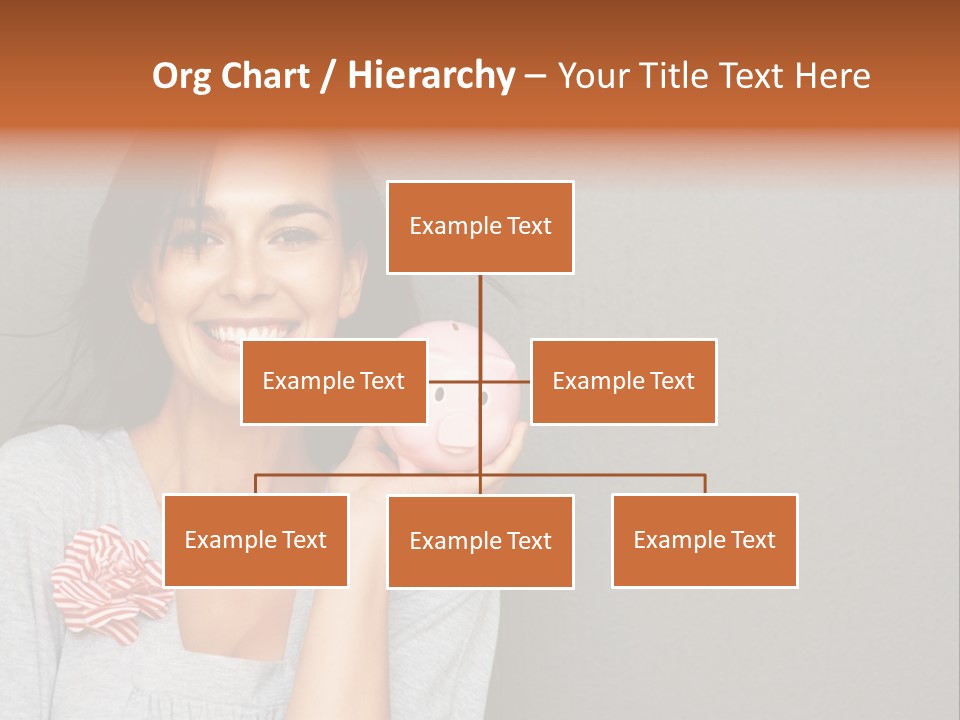 Org Chart / Hierarchy – Your Title Text Here

Example Text

Example Text

Example Text

Example Text

Example Text

Example Text